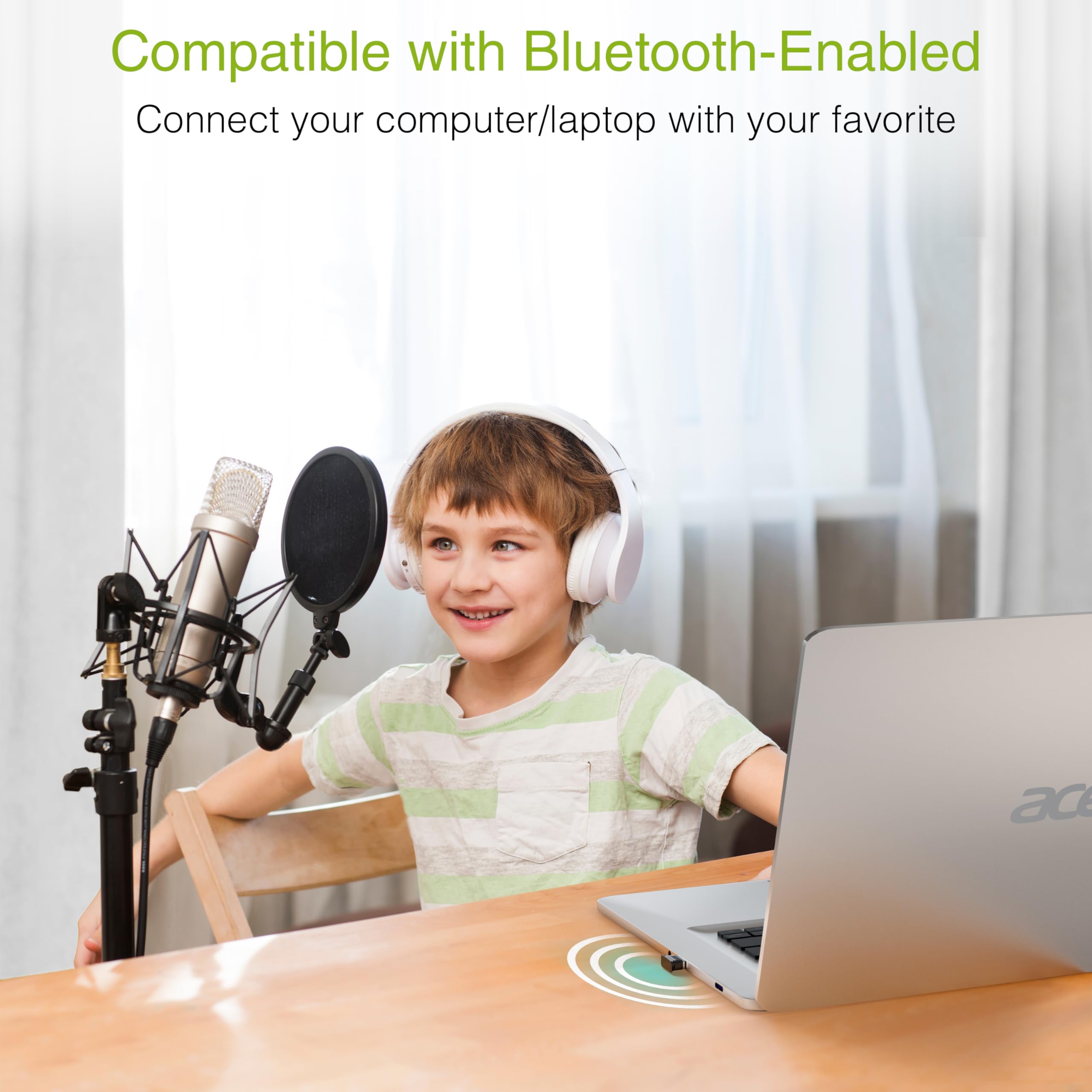 Compatible with Bluetooth-Enabled

Connect your computer/laptop with your favorite

ace